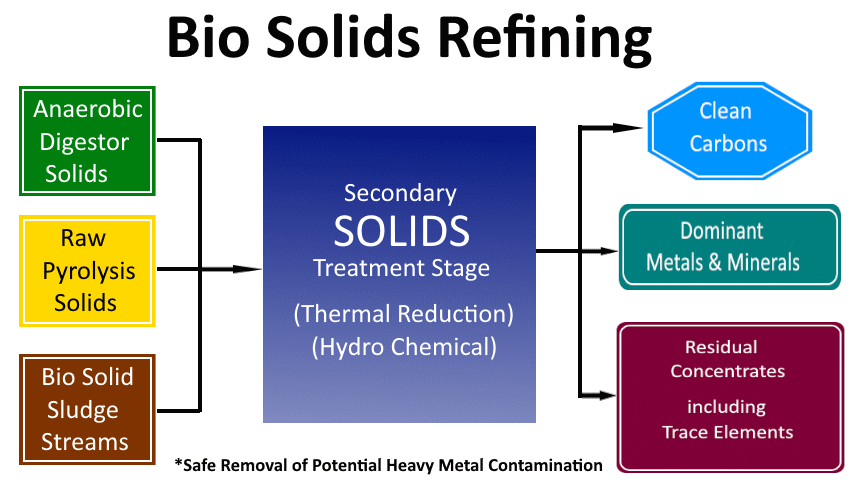 Bio Solids Refining

Anaerobic Digestor Solids

Raw Pyrolysis Solids

Bio Solid Sludge Streams

Secondary
SOLIDS
Treatment Stage

(Thermal Reduction)
(Hydro Chemical)

Clean Carbons

Dominant Metals & Minerals

Residual Concentrates

including Trace Elements

*Safe Removal of Potential Heavy Metal Contamination